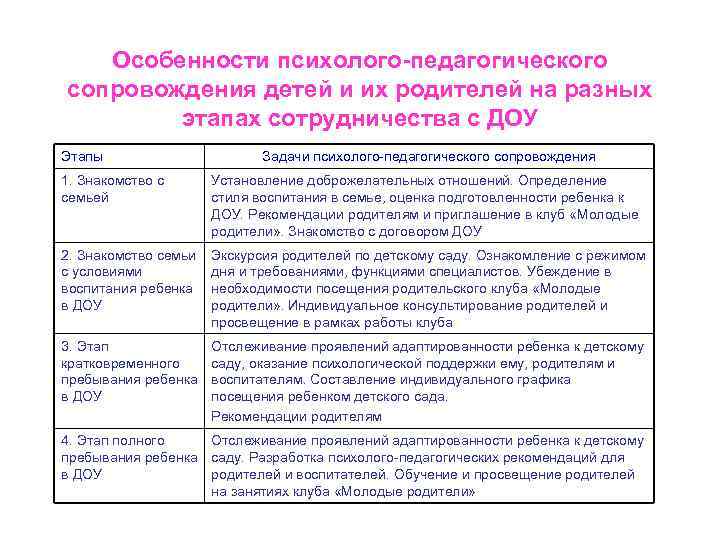 Особенности психолого-педагогического сопровождения детей и их родителей на разных этапах сотрудничества с ДОУ

| Этапы | Задачи психолого-педагогического сопровождения |
|---|---|
| 1. Знакомство с семьей | Установление доброжелательных отношений. Определение стиля воспитания в семье, оценка подготовленности ребенка к ДОУ. Рекомендации родителям и приглашение в клуб «Молодые родители». Знакомство с договором ДОУ |
| 2. Знакомство семьи с условиями воспитания ребенка в ДОУ | Экскурсия родителей по детскому саду. Ознакомление с режимом дня и требованиями, функциями специалистов. Убеждение в необходимости посещения родительского клуба «Молодые родители». Индивидуальное консультирование родителей и просвещение в рамках работы клуба |
| 3. Этап кратковременного пребывания ребенка в ДОУ | Отслеживание проявлений адаптированности ребенка к детскому саду, оказание психологической поддержки ему, родителям и воспитателям. Составление индивидуального графика посещения ребенком детского сада. Рекомендации родителям |
| 4. Этап полного пребывания ребенка в ДОУ | Отслеживание проявлений адаптированности ребенка к детскому саду. Разработка психолого-педагогических рекомендаций для родителей и воспитателей. Обучение и просвещение родителей на занятиях клуба «Молодые родители» |